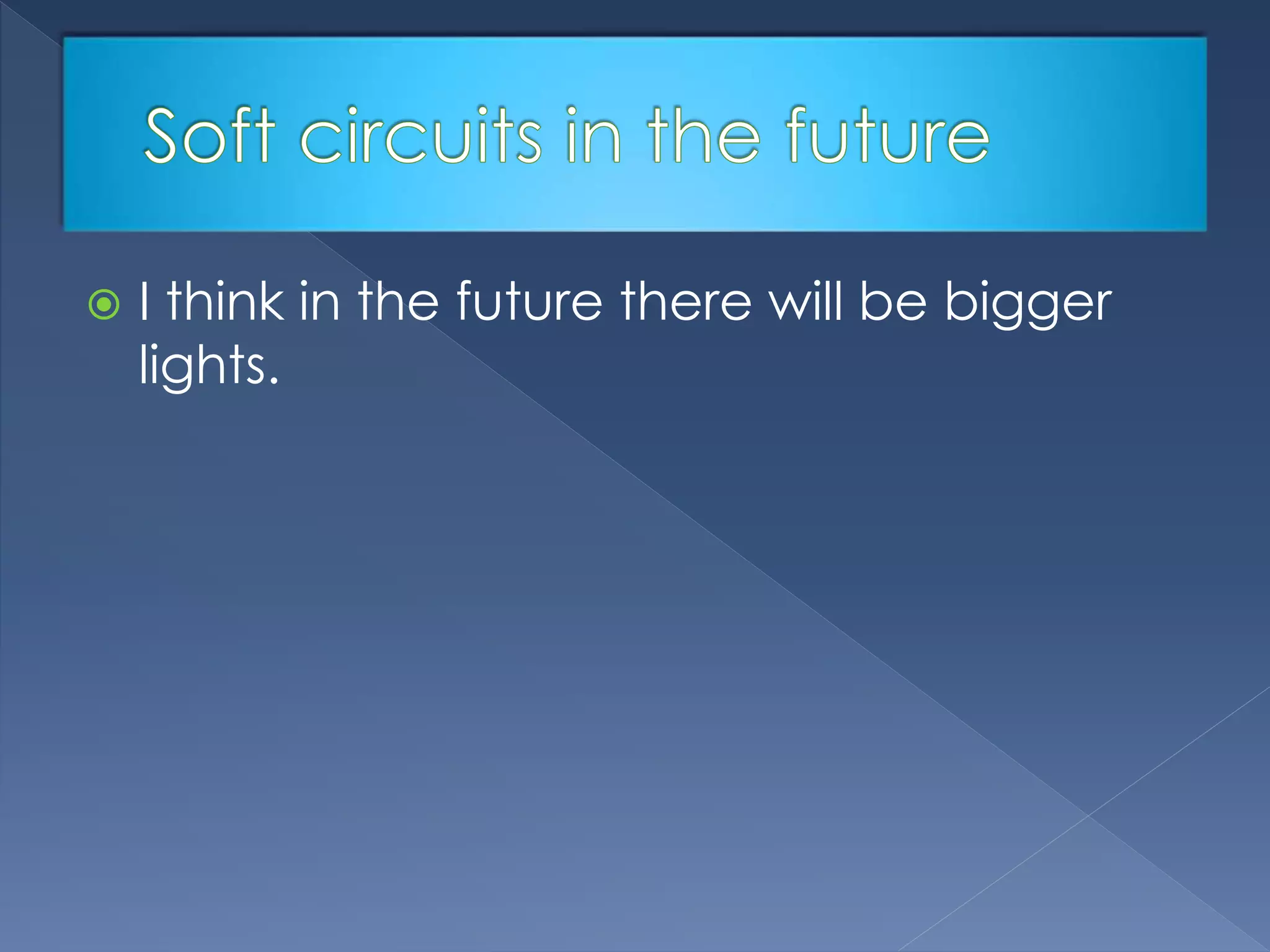 Soft circuits in the future

I think in the future there will be bigger lights.